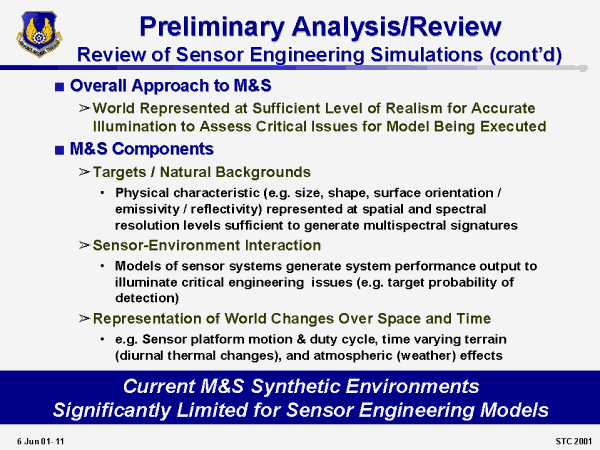 Preliminary Analysis/Review
Review of Sensor Engineering Simulations (cont'd)

■ Overall Approach to M&S

➢ World Represented at Sufficient Level of Realism for Accurate Illumination to Assess Critical Issues for Model Being Executed

■ M&S Components

➢ Targets / Natural Backgrounds

• Physical characteristic (e.g. size, shape, surface orientation / emissivity / reflectivity) represented at spatial and spectral resolution levels sufficient to generate multispectral signatures

➢ Sensor-Environment Interaction

• Models of sensor systems generate system performance output to illuminate critical engineering issues (e.g. target probability of detection)

➢ Representation of World Changes Over Space and Time

• e.g. Sensor platform motion & duty cycle, time varying terrain (diurnal thermal changes), and atmospheric (weather) effects

Current M&S Synthetic Environments
Significantly Limited for Sensor Engineering Models

6 Jun 01- 11

STC 2001